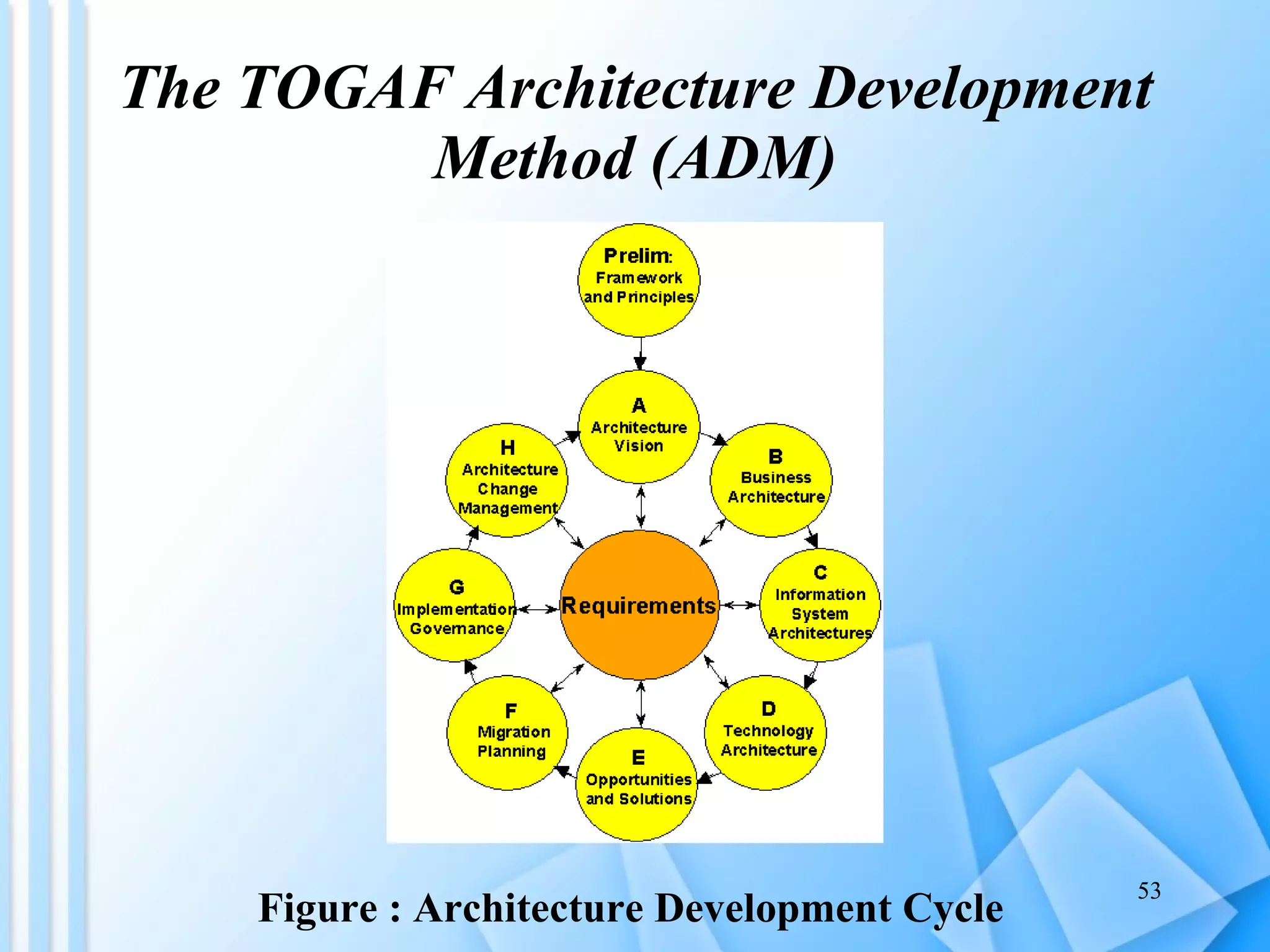 The TOGAF Architecture Development Method (ADM)

Prelim: Framework and Principles

A Architecture Vision

B Business Architecture

C Information System Architectures

D Technology Architecture

E Opportunities and Solutions

F Migration Planning

G Implementation Governance

H Architecture Change Management

Requirements

Figure : Architecture Development Cycle

53